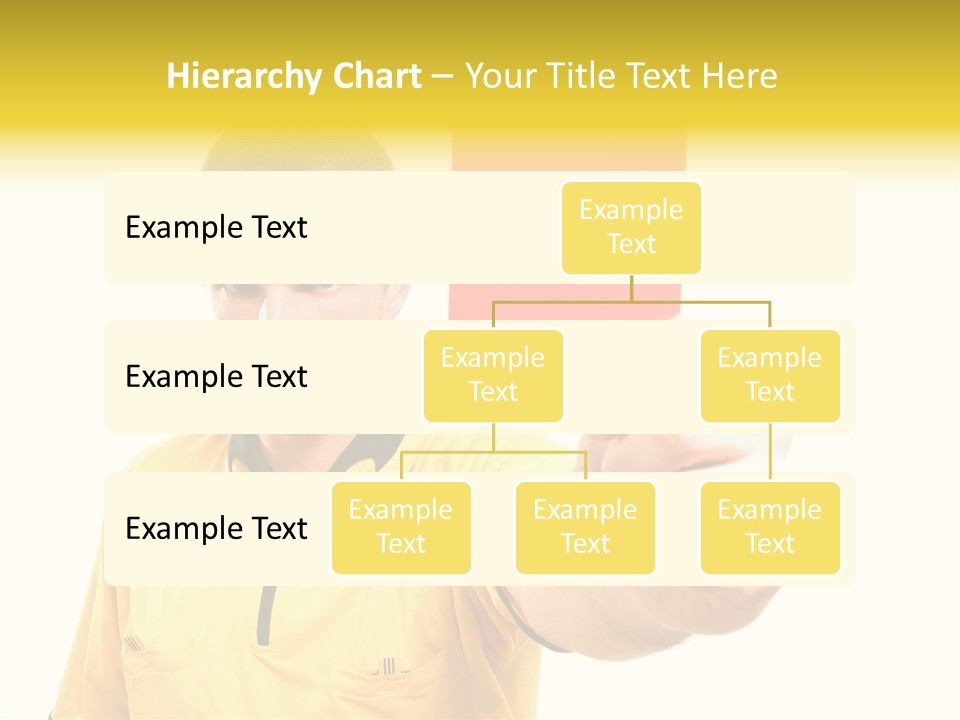 Hierarchy Chart – Your Title Text Here

Example Text

Example Text

Example Text

Example Text

Example Text

Example Text

Example Text

Example Text

Example Text